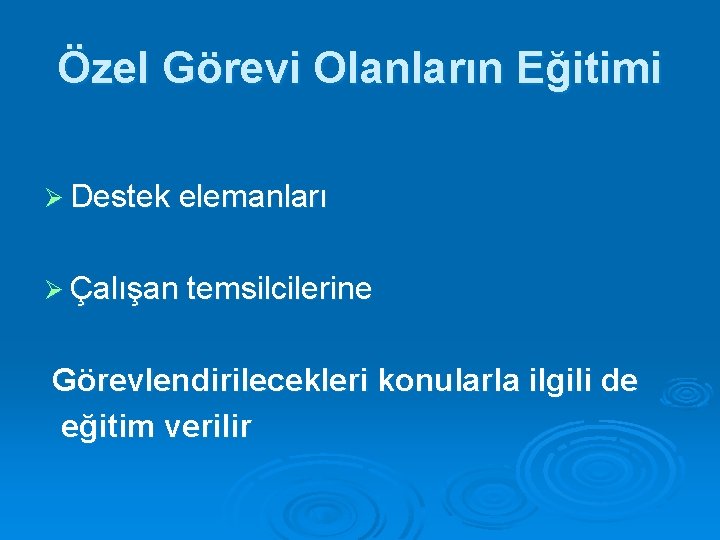 Özel Görevi Olanların Eğitimi

➢ Destek elemanları

➢ Çalışan temsilcilerine

Görevlendirilecekleri konularla ilgili de eğitim verilir